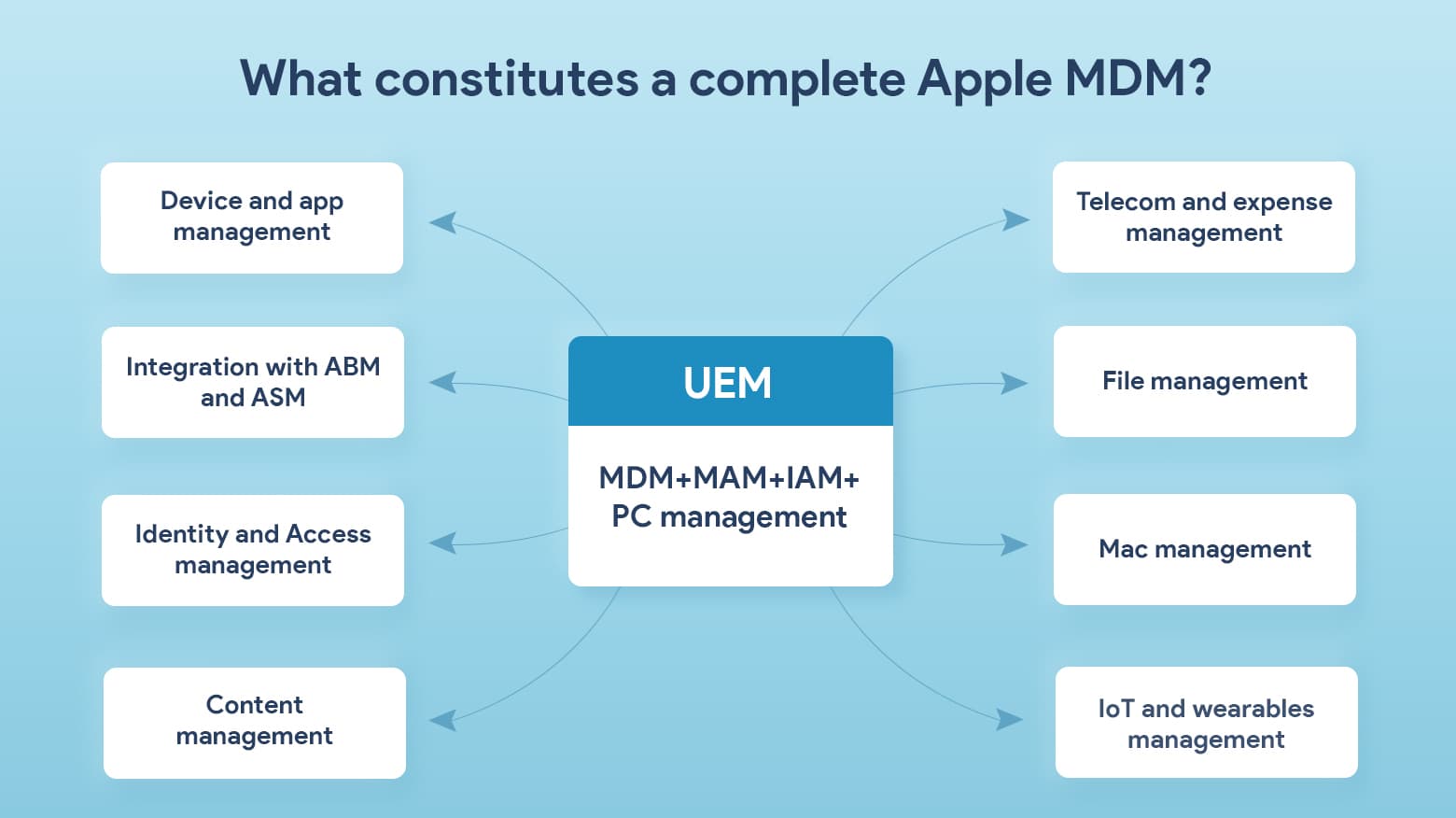 What constitutes a complete Apple MDM?

Device and app management

Integration with ABM and ASM

Identity and Access management

Content management

UEM

MDM+MAM+IAM+ PC management

Telecom and expense management

File management

Mac management

IoT and wearables management